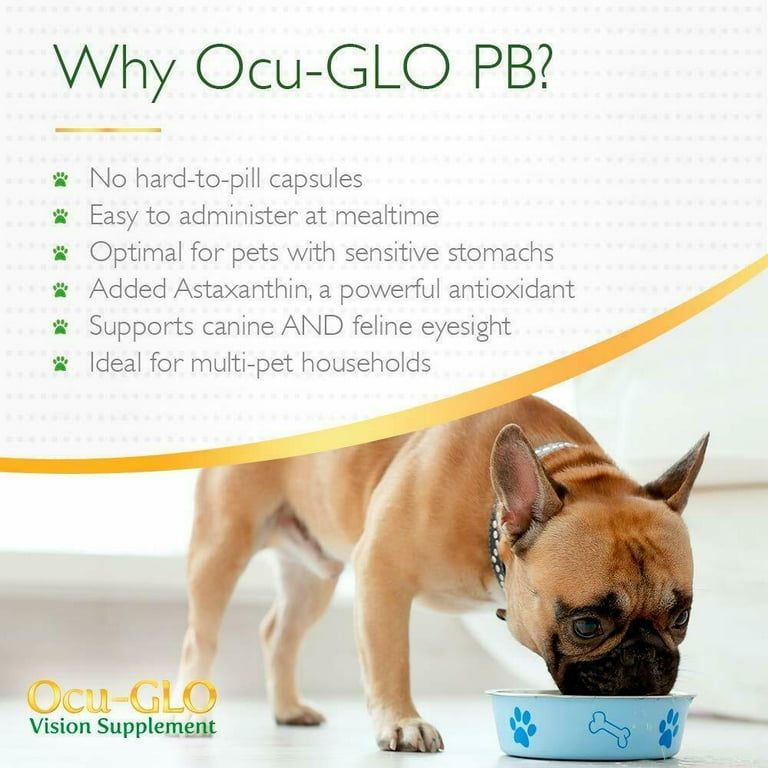 Why Ocu-GLO PB?

No hard-to-pill capsules
Easy to administer at mealtime
Optimal for pets with sensitive stomachs
Added Astaxanthin, a powerful antioxidant
Supports canine AND feline eyesight
Ideal for multi-pet households

Ocu-GLO
Vision Supplement